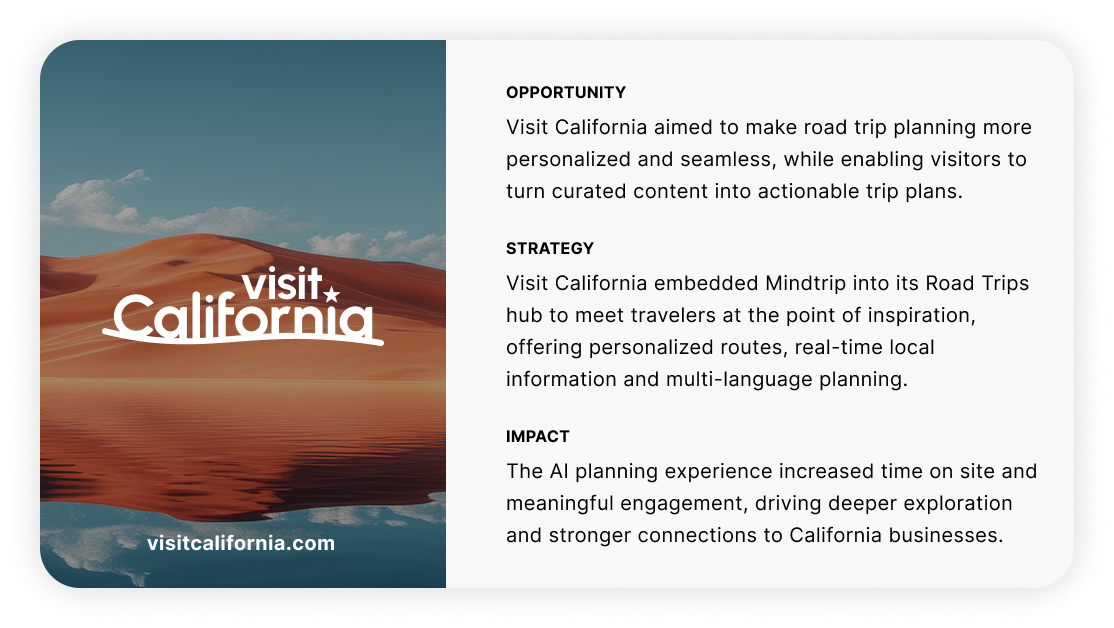 visit California

visitcalifornia.com

OPPORTUNITY
Visit California aimed to make road trip planning more personalized and seamless, while enabling visitors to turn curated content into actionable trip plans.

STRATEGY
Visit California embedded Mindtrip into its Road Trips hub to meet travelers at the point of inspiration, offering personalized routes, real-time local information and multi-language planning.

IMPACT
The AI planning experience increased time on site and meaningful engagement, driving deeper exploration and stronger connections to California businesses.